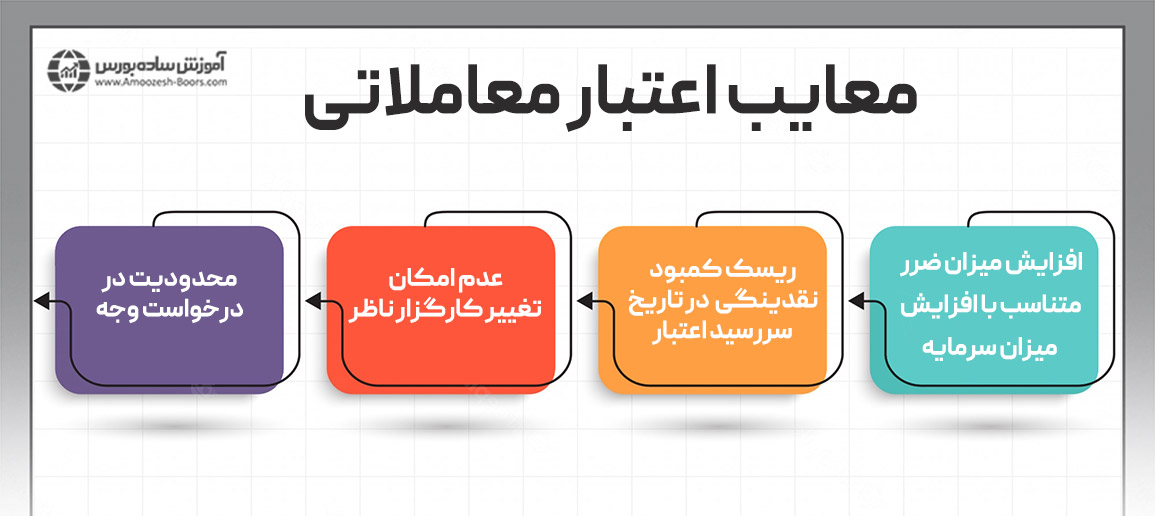 آموزش ساده بورس
www.Amoozesh-Boors.com

معایب اعتبار معاملاتی

افزایش میزان ضرر متناسب با افزایش میزان سرمایه

ریسک کمبود نقدینگی در تاریخ سررسید اعتبار

عدم امکان تغییر کارگزار ناظر

محدودیت در درخواست وجه